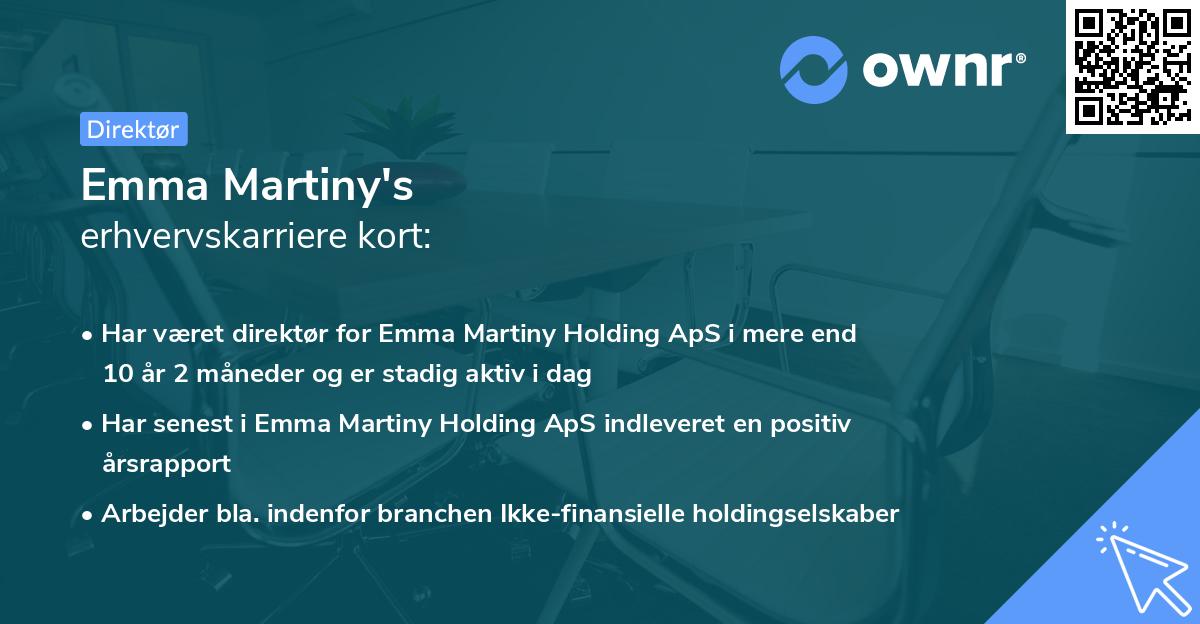 ownr®

Direktør

Emma Martiny's
erhvervskarriere kort:

• Har været direktør for Emma Martiny Holding ApS i mere end 10 år 2 måneder og er stadig aktiv i dag
• Har senest i Emma Martiny Holding ApS indleveret en positiv årsrapport
• Arbejder bla. indenfor branchen Ikke-finansielle holdingselskaber